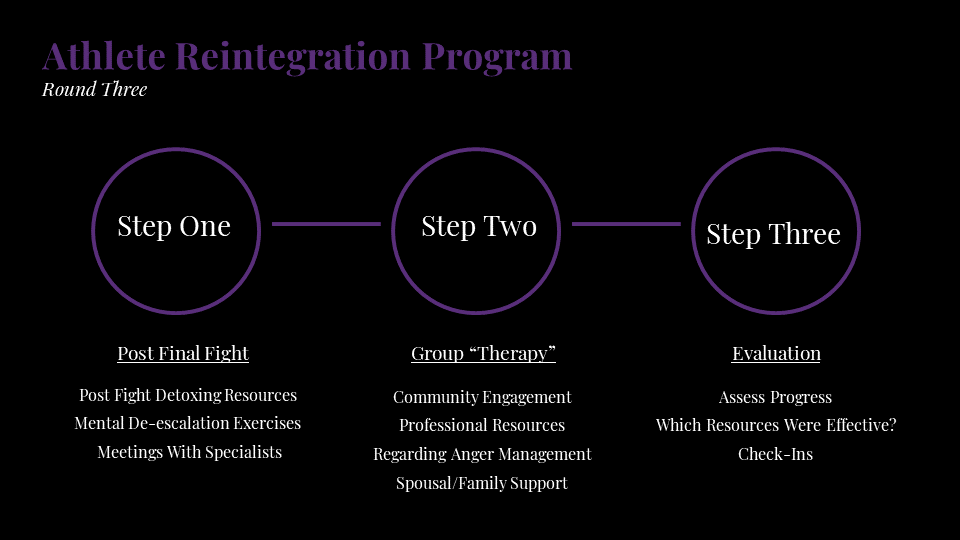 Athlete Reintegration Program
Round Three

Step One

Step Two

Step Three

Post Final Fight

Post Fight Detoxing Resources
Mental De-escalation Exercises
Meetings With Specialists

Group “Therapy”

Community Engagement
Professional Resources
Regarding Anger Management
Spousal/Family Support

Evaluation

Assess Progress
Which Resources Were Effective?
Check-Ins